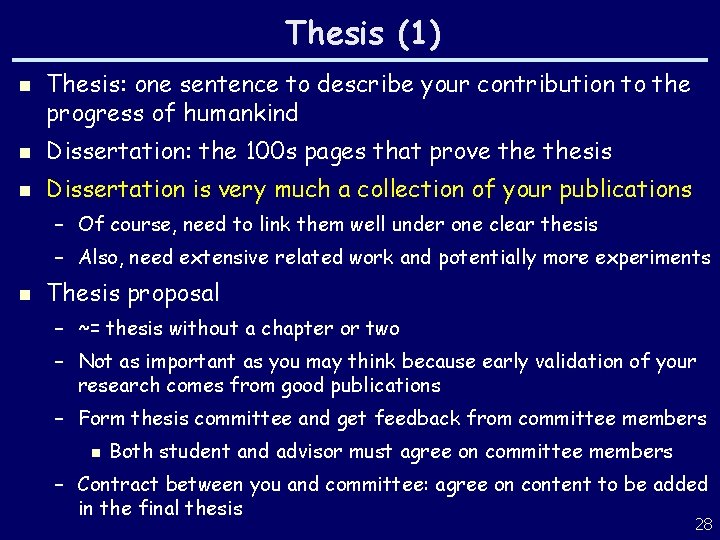 Thesis (1)

- Thesis: one sentence to describe your contribution to the progress of humankind
- Dissertation: the 100s pages that prove the thesis
- Dissertation is very much a collection of your publications
  – Of course, need to link them well under one clear thesis
  – Also, need extensive related work and potentially more experiments
- Thesis proposal
  – ~= thesis without a chapter or two
  – Not as important as you may think because early validation of your research comes from good publications
  – Form thesis committee and get feedback from committee members
    - Both student and advisor must agree on committee members
  – Contract between you and committee: agree on content to be added in the final thesis

28